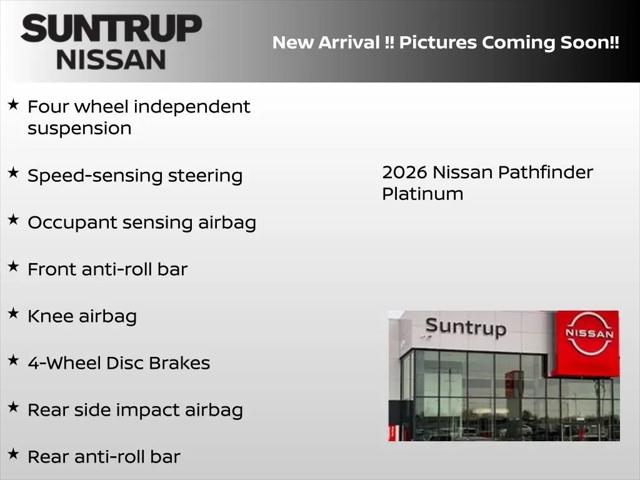 SUNTRUP
NISSAN

New Arrival !! Pictures Coming Soon!!

★ Four wheel independent suspension

★ Speed-sensing steering

★ Occupant sensing airbag

★ Front anti-roll bar

★ Knee airbag

★ 4-Wheel Disc Brakes

★ Rear side impact airbag

★ Rear anti-roll bar

2026 Nissan Pathfinder Platinum

Suntrup

NISSAN